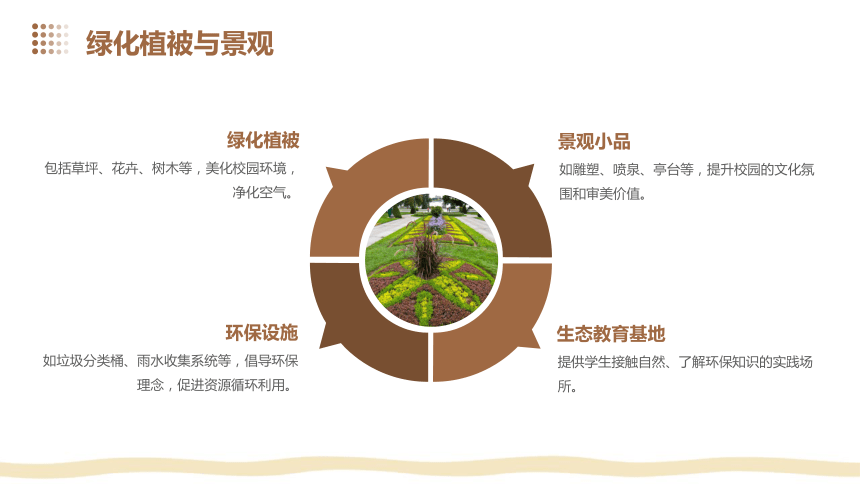 绿化植被与景观

绿化植被
包括草坪、花卉、树木等，美化校园环境，净化空气。

景观小品
如雕塑、喷泉、亭台等，提升校园的文化氛围和审美价值。

环保设施
如垃圾分类桶、雨水收集系统等，倡导环保理念，促进资源循环利用。

生态教育基地
提供学生接触自然、了解环保知识的实践场所。